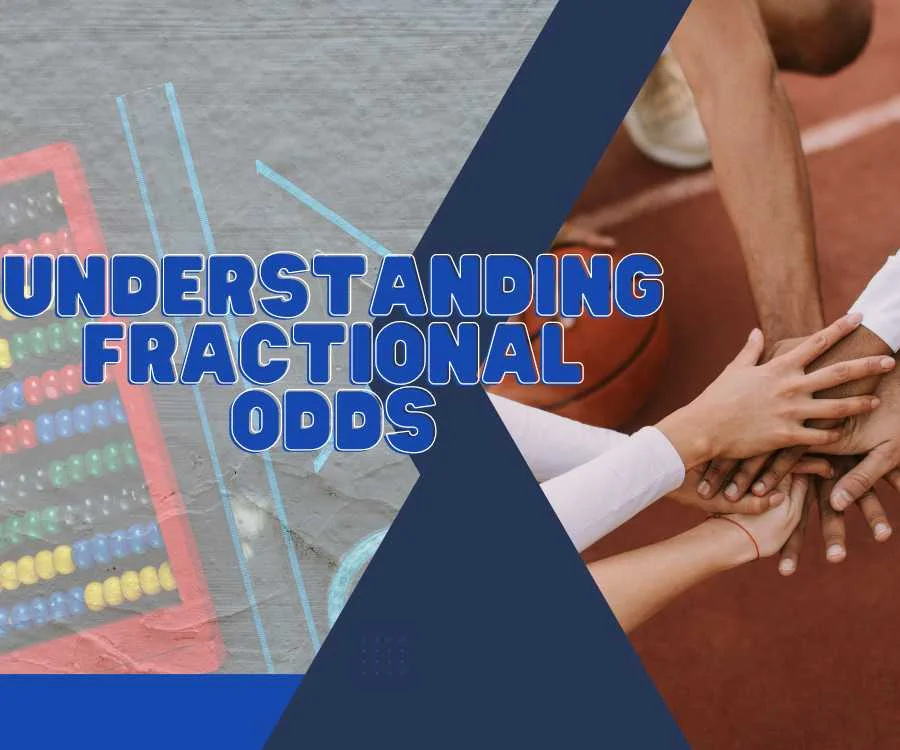 UNDERSTANDING FRACTIONAL ODDS